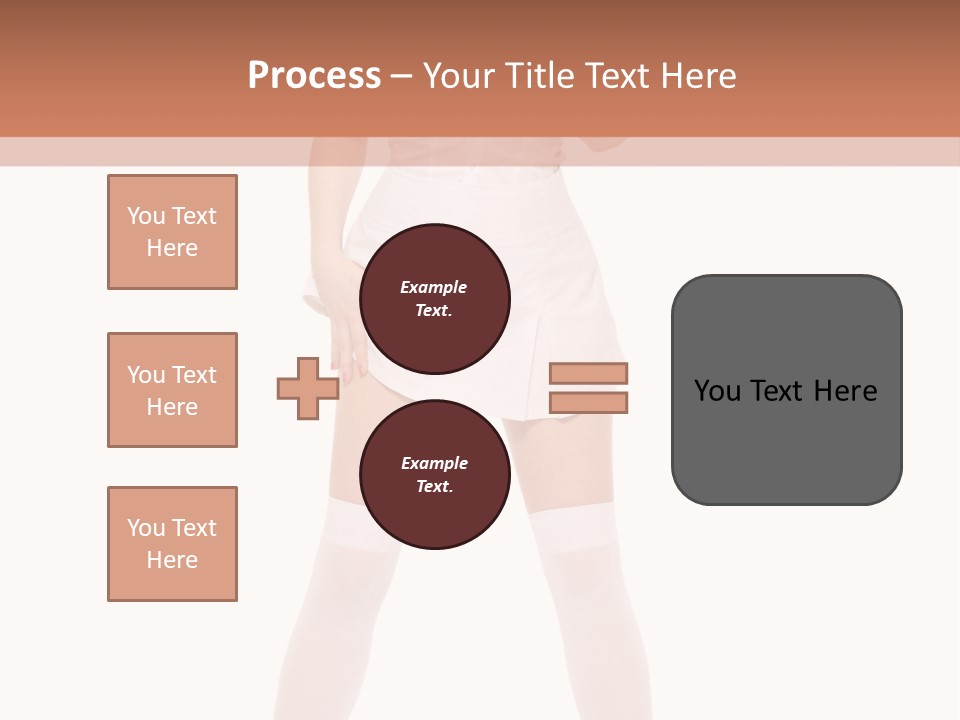 Process – Your Title Text Here

You Text Here

You Text Here

You Text Here

Example Text.

Example Text.

You Text Here